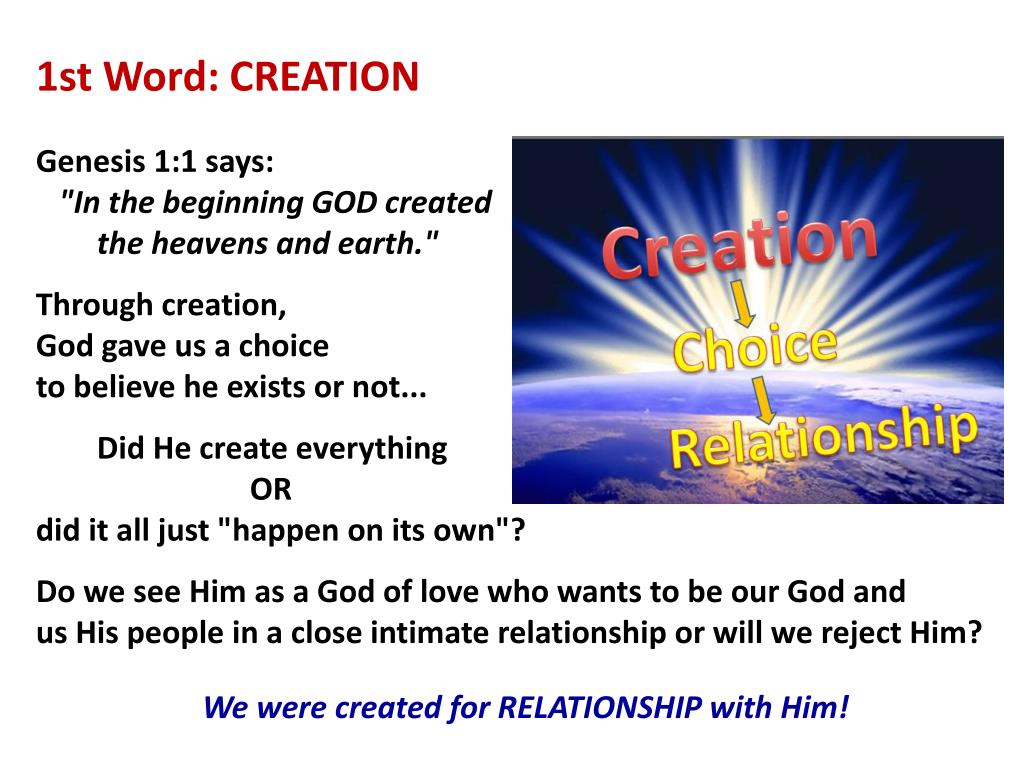 1st Word: CREATION

Genesis 1:1 says:
"In the beginning GOD created the heavens and earth."

Through creation,
God gave us a choice
to believe he exists or not...

Did He create everything
OR
did it all just "happen on its own"?

Creation
Choice
Relationship

Do we see Him as a God of love who wants to be our God and us His people in a close intimate relationship or will we reject Him?

We were created for RELATIONSHIP with Him!